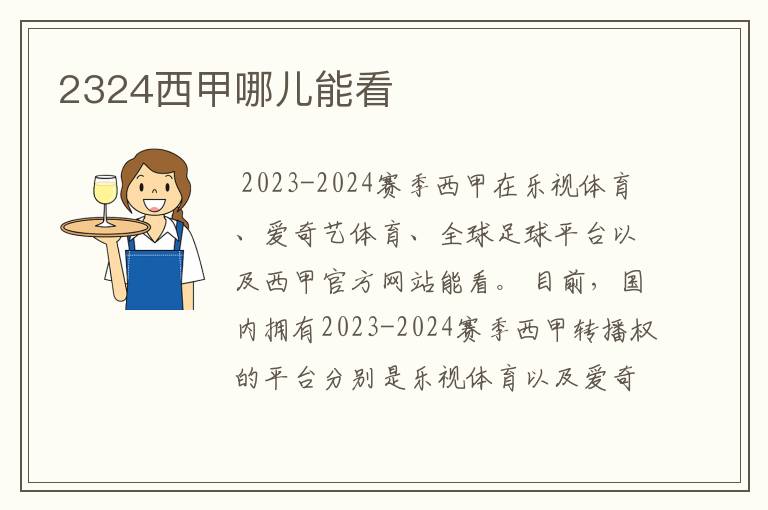 2324西甲哪儿能看

2023-2024赛季西甲在乐视体育、爱奇艺体育、全球足球平台以及西甲官方网站能看。目前，国内拥有2023-2024赛季西甲转播权的平台分别是乐视体育以及爱奇